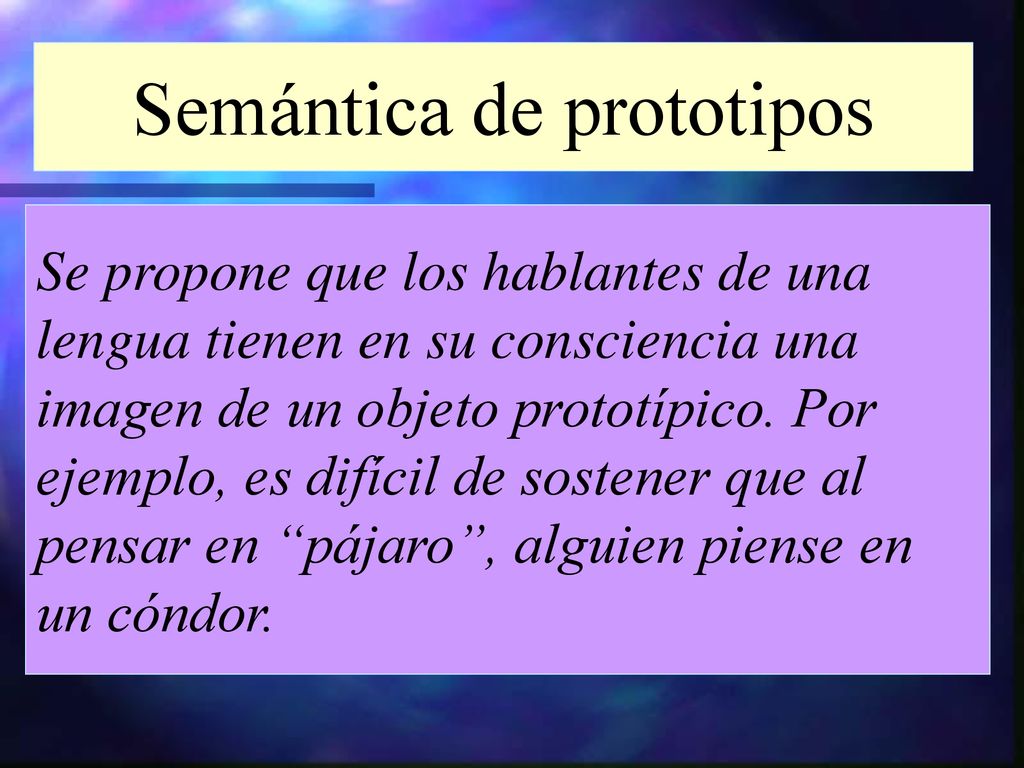 Semántica de prototipos

Se propone que los hablantes de una lengua tienen en su consciencia una imagen de un objeto prototípico. Por ejemplo, es difícil de sostener que al pensar en “pájaro”, alguien piense en un cóndor.